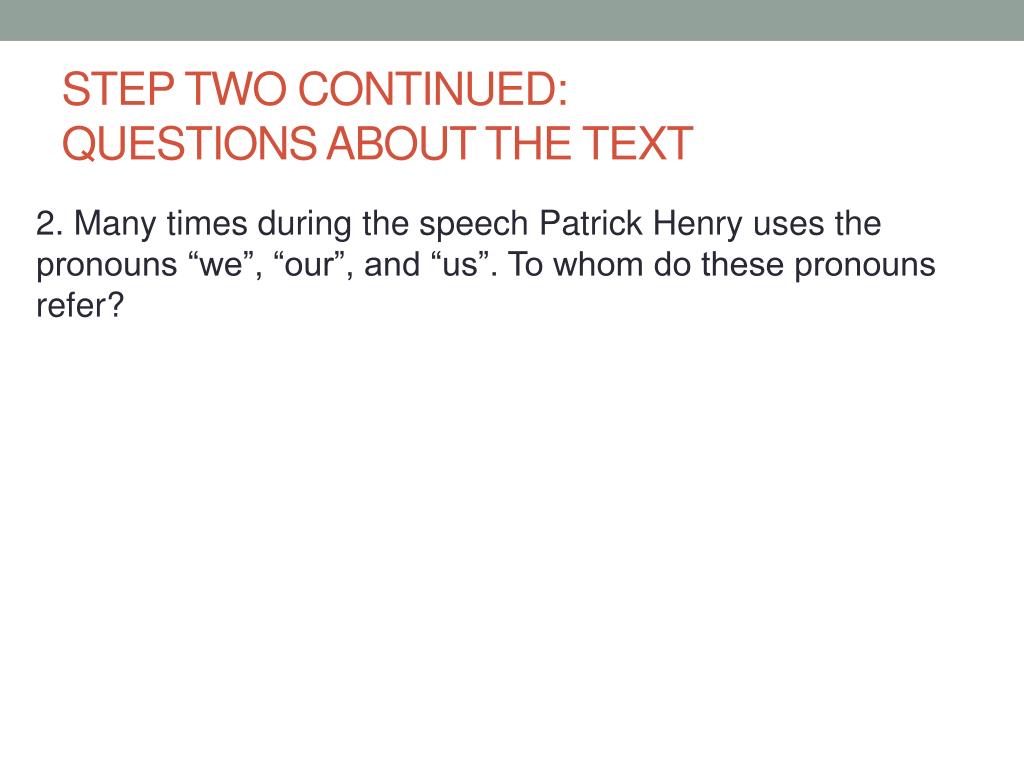 STEP TWO CONTINUED:
QUESTIONS ABOUT THE TEXT

2. Many times during the speech Patrick Henry uses the pronouns “we”, “our”, and “us”. To whom do these pronouns refer?